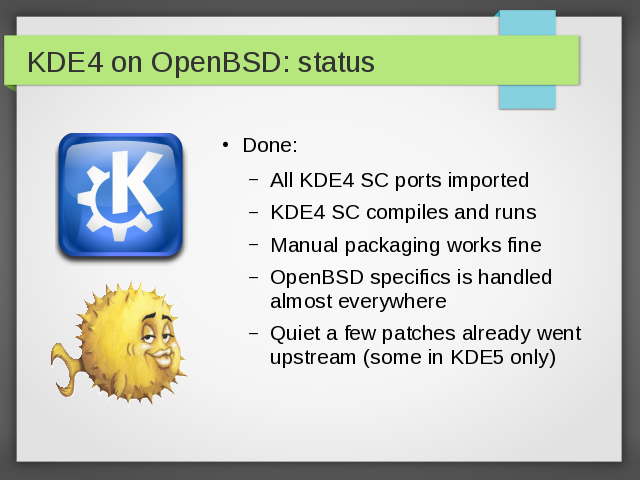 KDE4 on OpenBSD: status

• Done:

– All KDE4 SC ports imported

– KDE4 SC compiles and runs

– Manual packaging works fine

– OpenBSD specifics is handled almost everywhere

– Quiet a few patches already went upstream (some in KDE5 only)